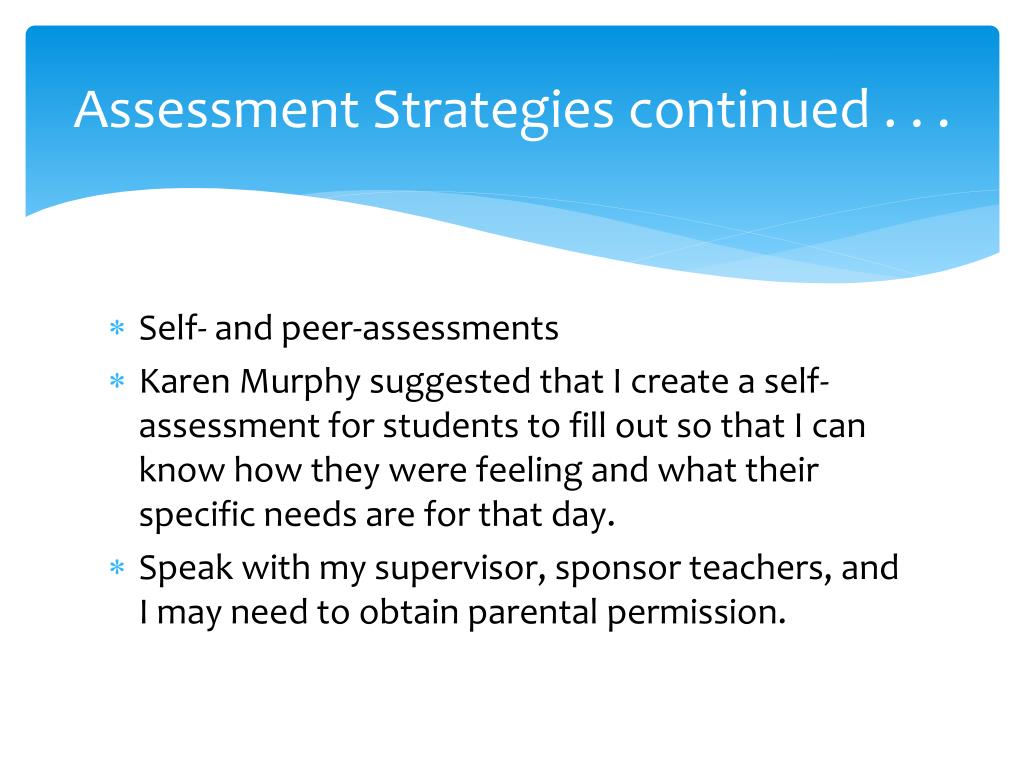 Assessment Strategies continued . . .

* Self- and peer-assessments
* Karen Murphy suggested that I create a self-assessment for students to fill out so that I can know how they were feeling and what their specific needs are for that day.
* Speak with my supervisor, sponsor teachers, and I may need to obtain parental permission.